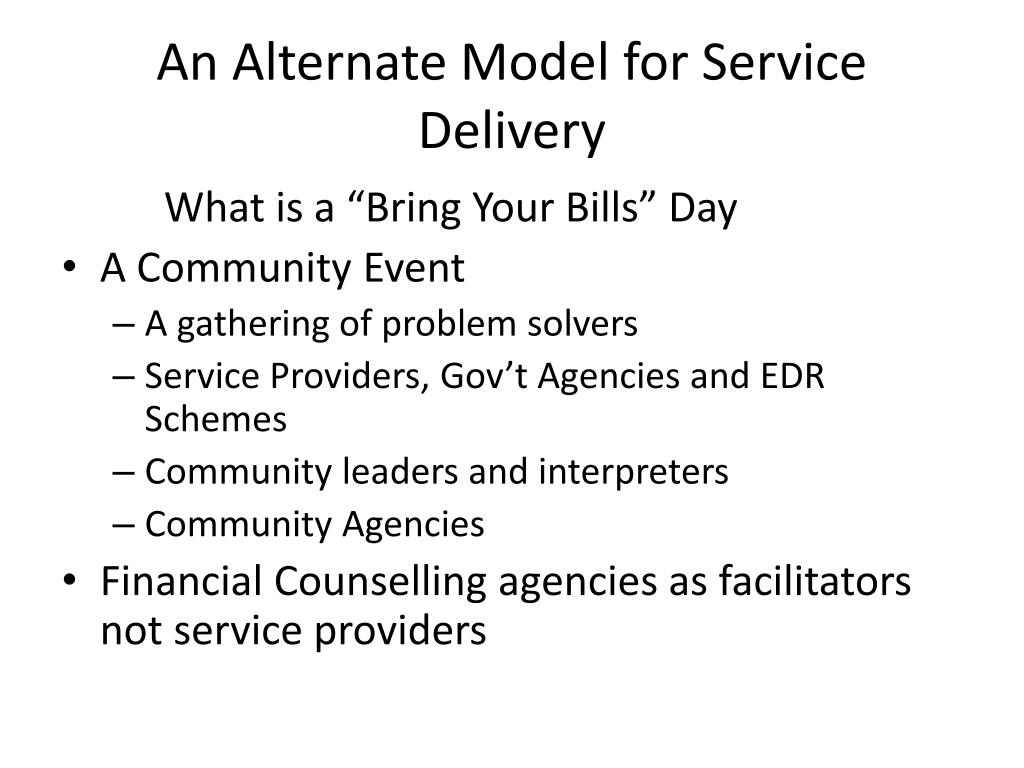 An Alternate Model for Service Delivery

What is a “Bring Your Bills” Day

• A Community Event
  – A gathering of problem solvers
  – Service Providers, Gov’t Agencies and EDR Schemes
  – Community leaders and interpreters
  – Community Agencies
• Financial Counselling agencies as facilitators not service providers